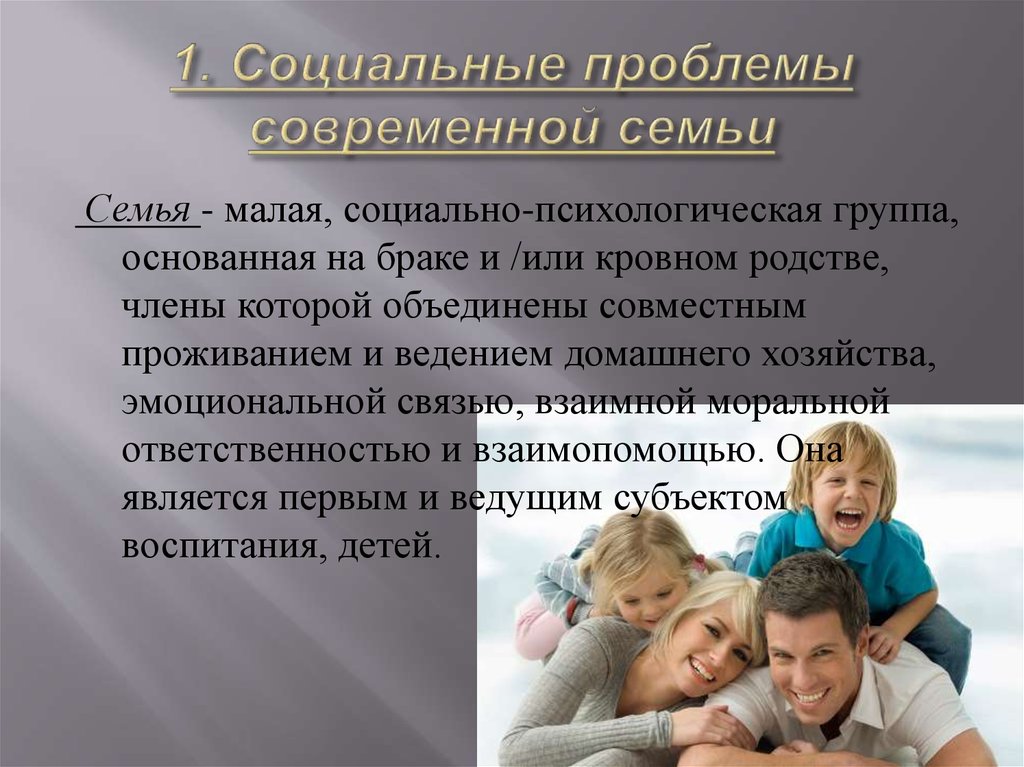 1. Социальные проблемы современной семьи

Семья - малая, социально-психологическая группа, основанная на браке и /или кровном родстве, члены которой объединены совместным проживанием и ведением домашнего хозяйства, эмоциональной связью, взаимной моральной ответственностью и взаимопомощью. Она является первым и ведущим субъектом воспитания, детей.